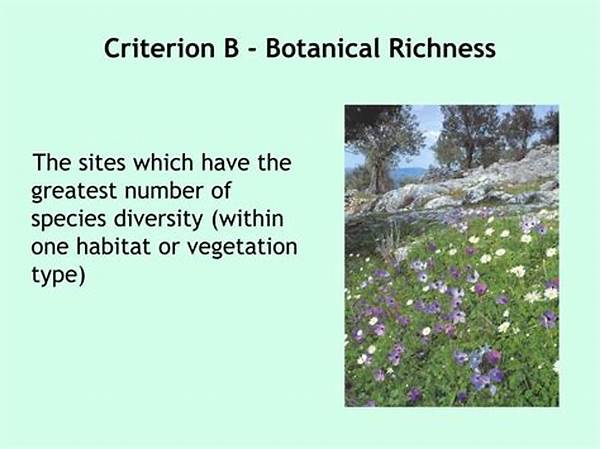 Criterion B - Botanical Richness

The sites which have the greatest number of species diversity (within one habitat or vegetation type)